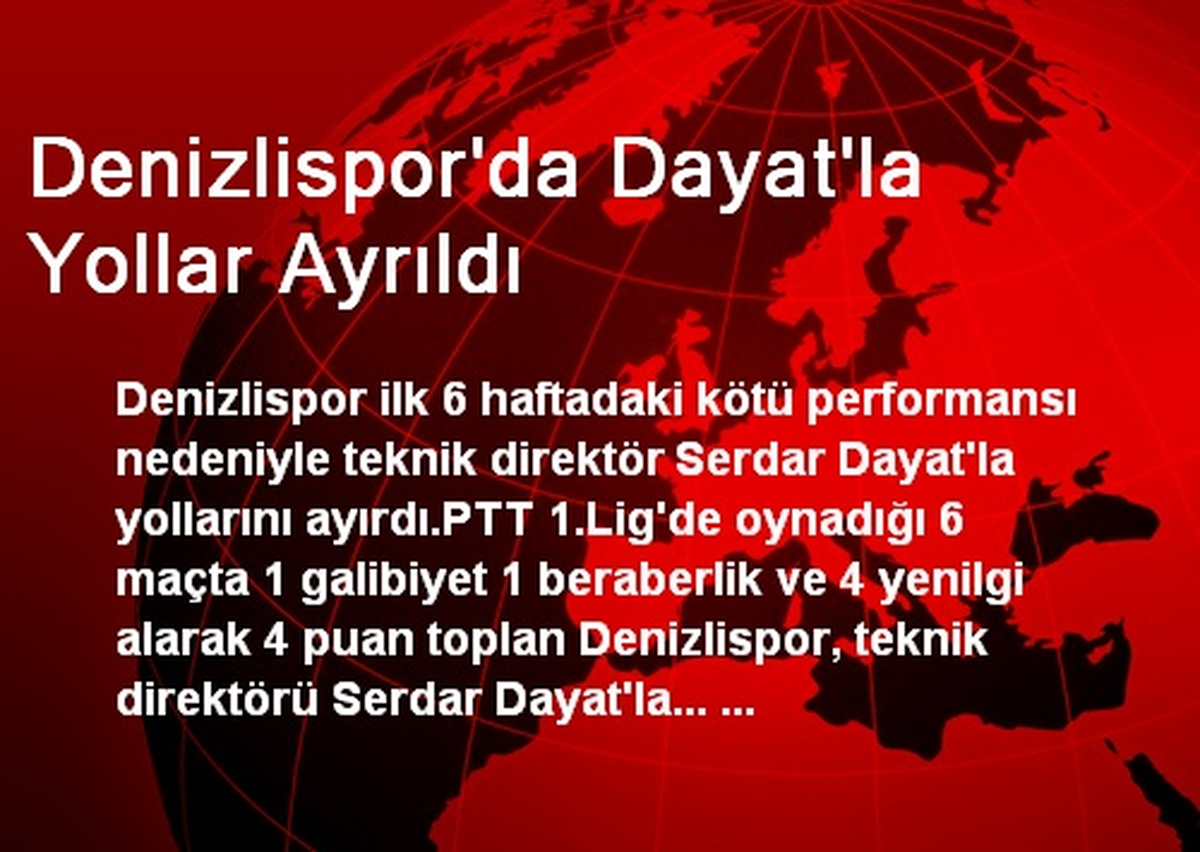 Denizlispor'da Dayat'la Yollar Ayrıldı

Denizlispor ilk 6 haftadaki kötü performansı nedeniyle teknik direktör Serdar Dayat'la yollarını ayırdı.PTT 1.Lig'de oynadığı 6 maçta 1 galibiyet 1 beraberlik ve 4 yenilgi alarak 4 puan toplan Denizlispor, teknik direktörü Serdar Dayat'la... ...